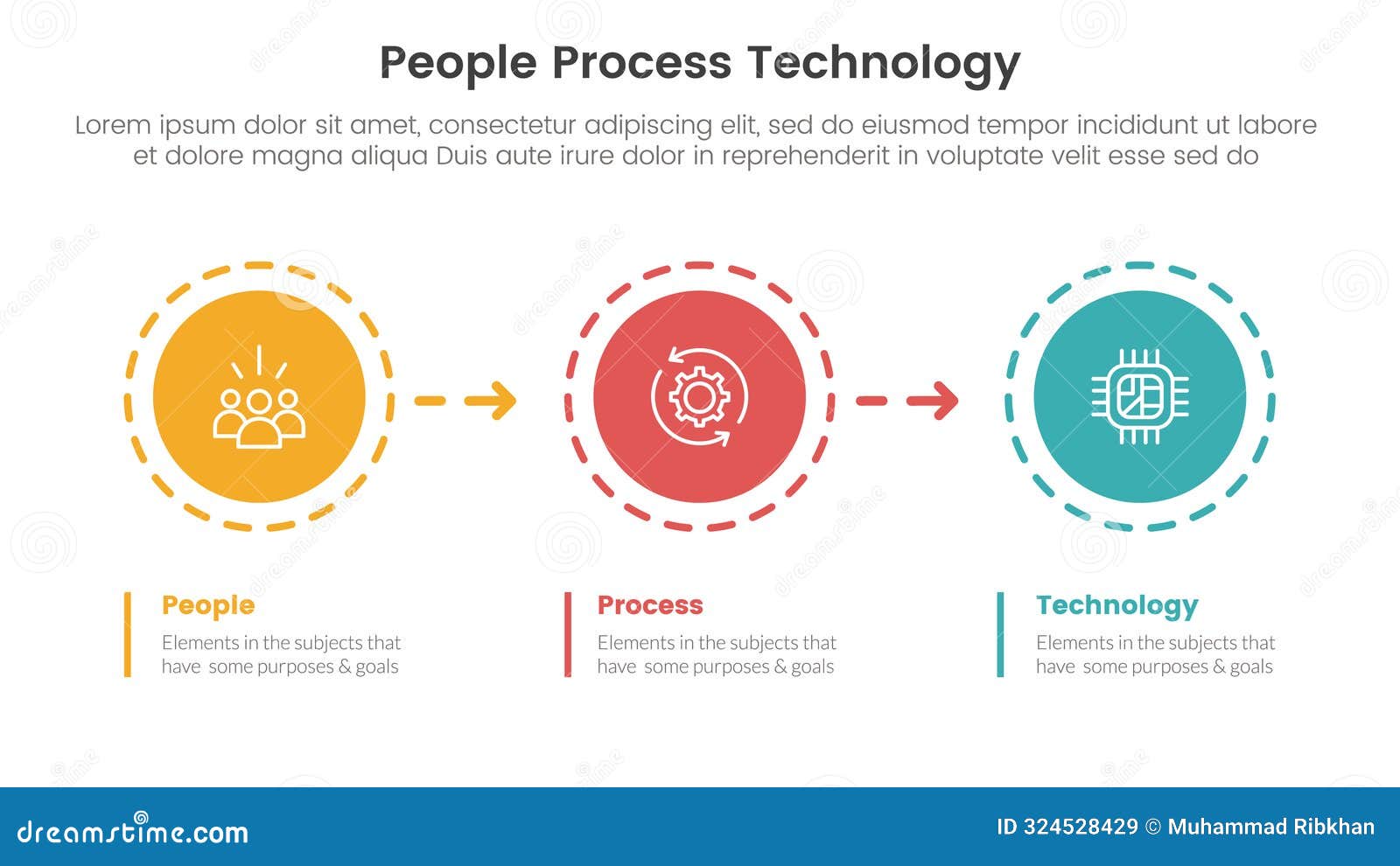 People Process Technology

Lorem ipsum dolor sit amet, consectetur adipiscing elit, sed do eiusmod tempor incididunt ut labore et dolore magna aliqua Duis aute irure dolor in reprehenderit in voluptate velit esse sed do

People
Elements in the subjects that have some purposes & goals

Process
Elements in the subjects that have some purposes & goals

Technology
Elements in the subjects that have some purposes & goals

dreamstime.com

ID 324528429 © Muhammad Ribkhan